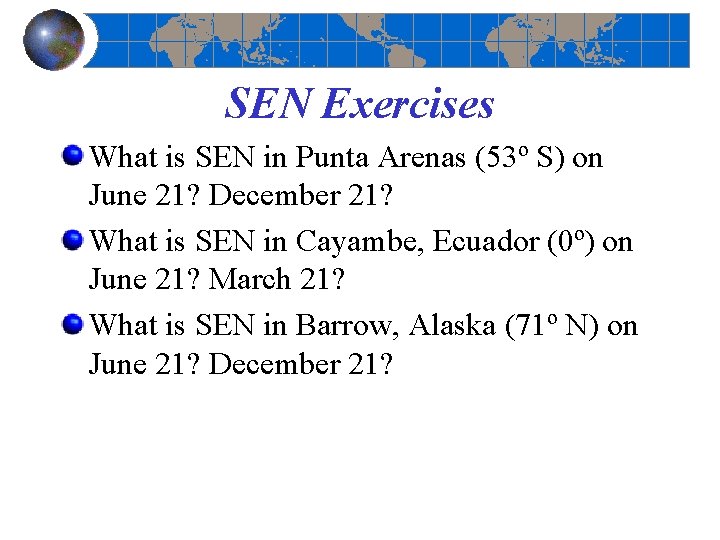 SEN Exercises

What is SEN in Punta Arenas (53º S) on June 21? December 21?

What is SEN in Cayambe, Ecuador (0º) on June 21? March 21?

What is SEN in Barrow, Alaska (71º N) on June 21? December 21?